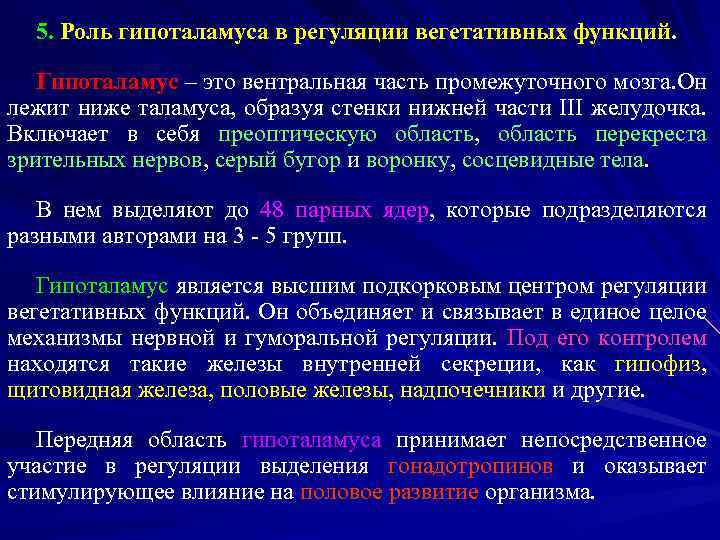 5. Роль гипоталамуса в регуляции вегетативных функций.

Гипоталамус – это вентральная часть промежуточного мозга.Он лежит ниже таламуса, образуя стенки нижней части III желудочка. Включает в себя преоптическую область, область перекреста зрительных нервов, серый бугор и воронку, сосцевидные тела.

В нем выделяют до 48 парных ядер, которые подразделяются разными авторами на 3 - 5 групп.

Гипоталамус является высшим подкорковым центром регуляции вегетативных функций. Он объединяет и связывает в единое целое механизмы нервной и гуморальной регуляции. Под его контролем находятся такие железы внутренней секреции, как гипофиз, щитовидная железа, половые железы, надпочечники и другие.

Передняя область гипоталамуса принимает непосредственное участие в регуляции выделения гонадотропинов и оказывает стимулирующее влияние на половое развитие организма.